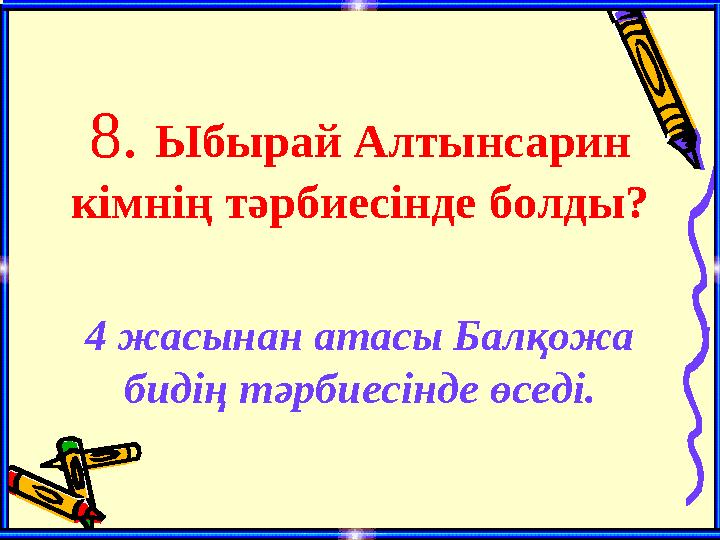 8. Ыбырай Алтынсарин кімнің тәрбиесінде болды?

4 жасынан атасы Балқожа бидің тәрбиесінде өседі.